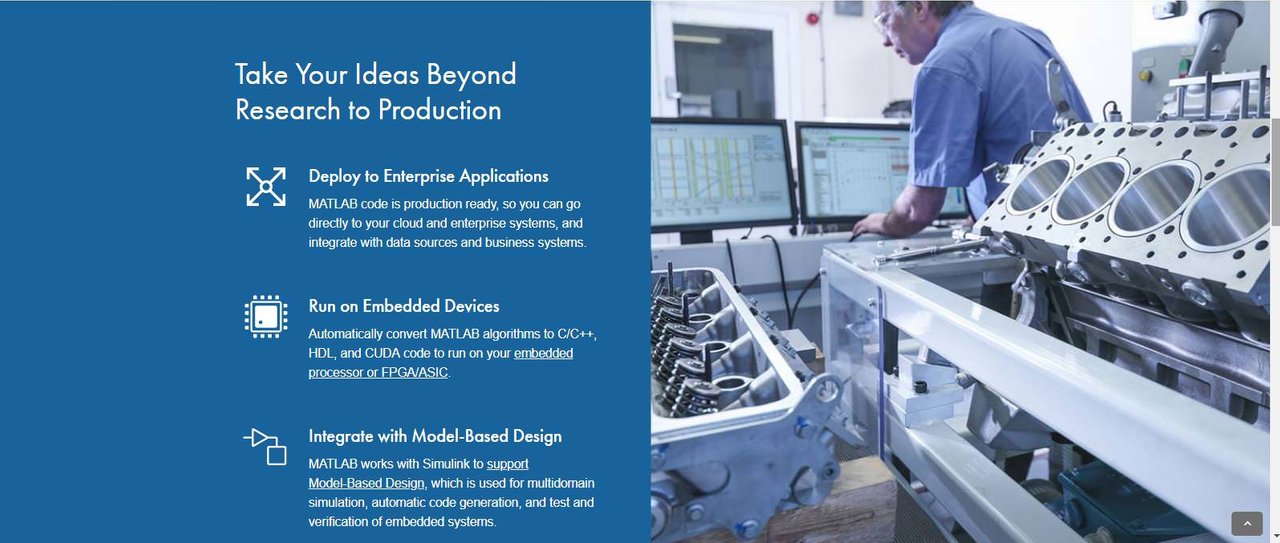 Take Your Ideas Beyond Research to Production

Deploy to Enterprise Applications

MATLAB code is production ready, so you can go directly to your cloud and enterprise systems, and integrate with data sources and business systems.

Run on Embedded Devices

Automatically convert MATLAB algorithms to C/C++, HDL, and CUDA code to run on your embedded processor or FPGA/ASIC.

Integrate with Model-Based Design

MATLAB works with Simulink to support Model-Based Design, which is used for multidomain simulation, automatic code generation, and test and verification of embedded systems.